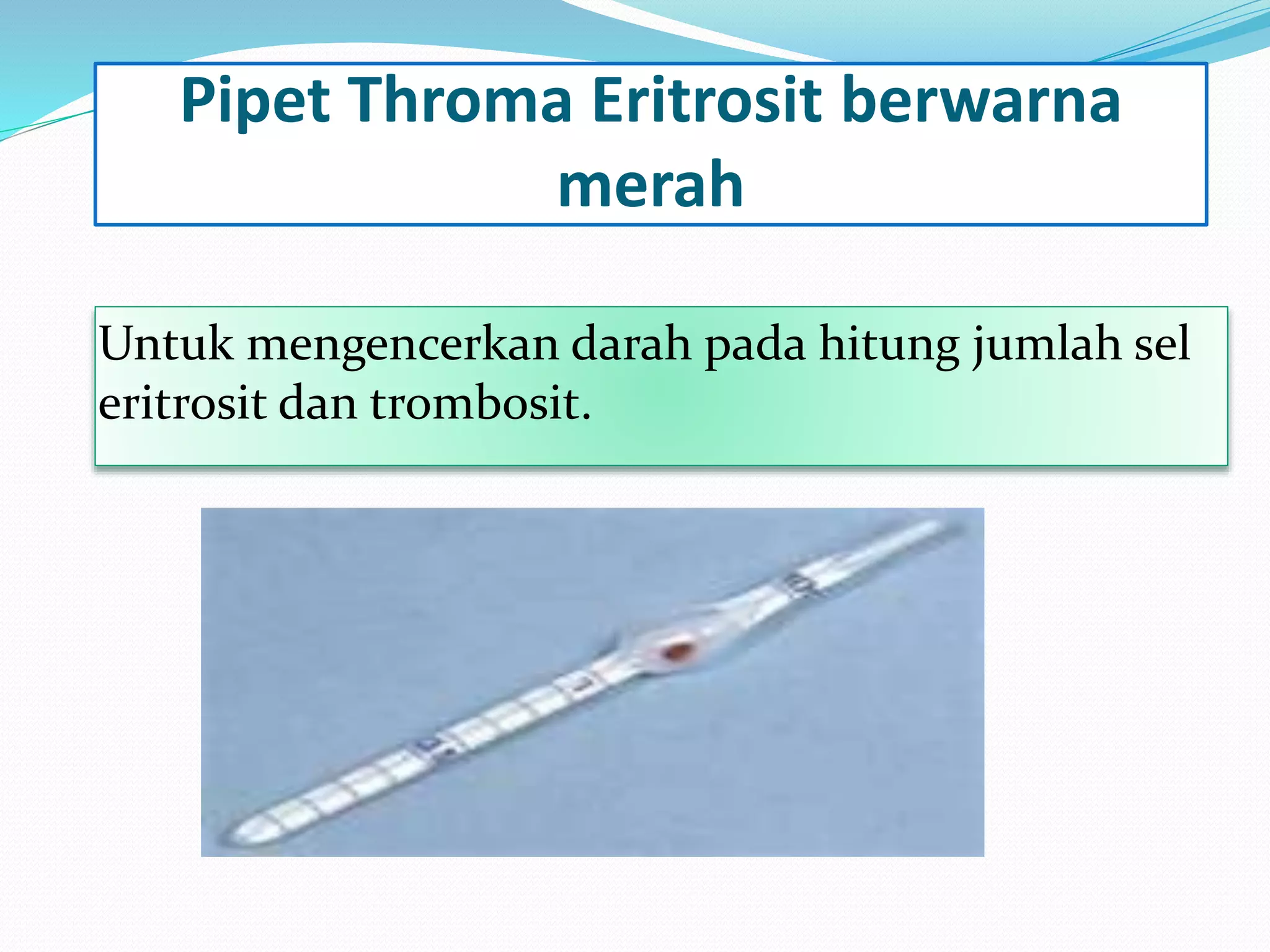 Pipet Throma Eritrosit berwarna merah

Untuk mengencerkan darah pada hitung jumlah sel eritrosit dan trombosit.